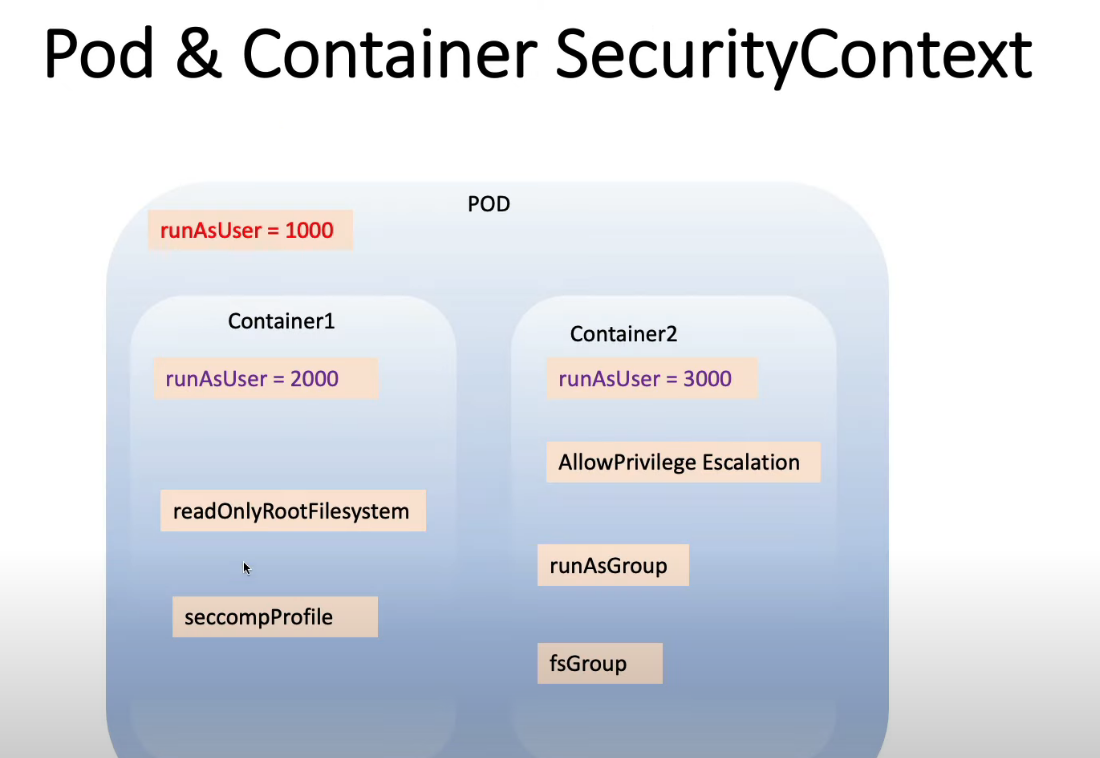 Pod & Container SecurityContext

POD

runAsUser = 1000

Container1

runAsUser = 2000

readOnlyRootFilesystem

seccompProfile

Container2

runAsUser = 3000

AllowPrivilege Escalation

runAsGroup

fsGroup